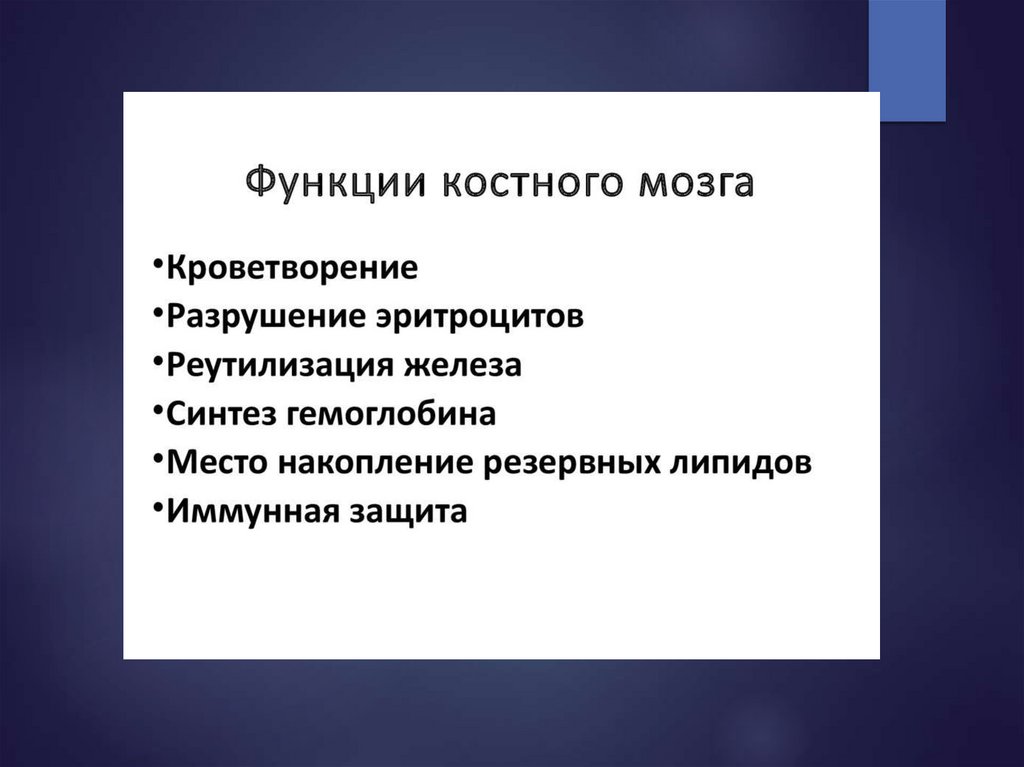 Функции костного мозга

•Кроветворение
•Разрушение эритроцитов
•Реутилизация железа
•Синтез гемоглобина
•Место накопление резервных липидов
•Иммунная защита